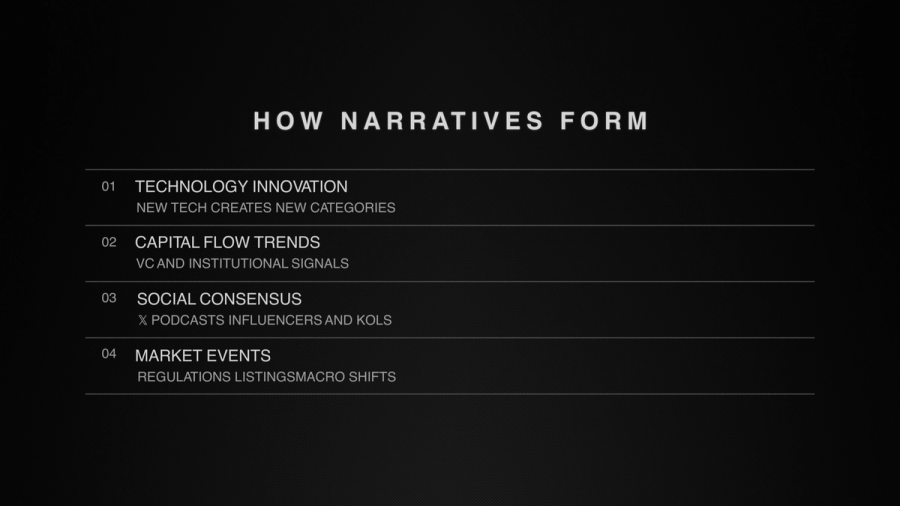 HOW NARRATIVES FORM

01 TECHNOLOGY INNOVATION
NEW TECH CREATES NEW CATEGORIES

02 CAPITAL FLOW TRENDS
VC AND INSTITUTIONAL SIGNALS

03 SOCIAL CONSENSUS
𝕏 PODCASTS INFLUENCERS AND KOLS

04 MARKET EVENTS
REGULATIONS LISTINGSMACRO SHIFTS